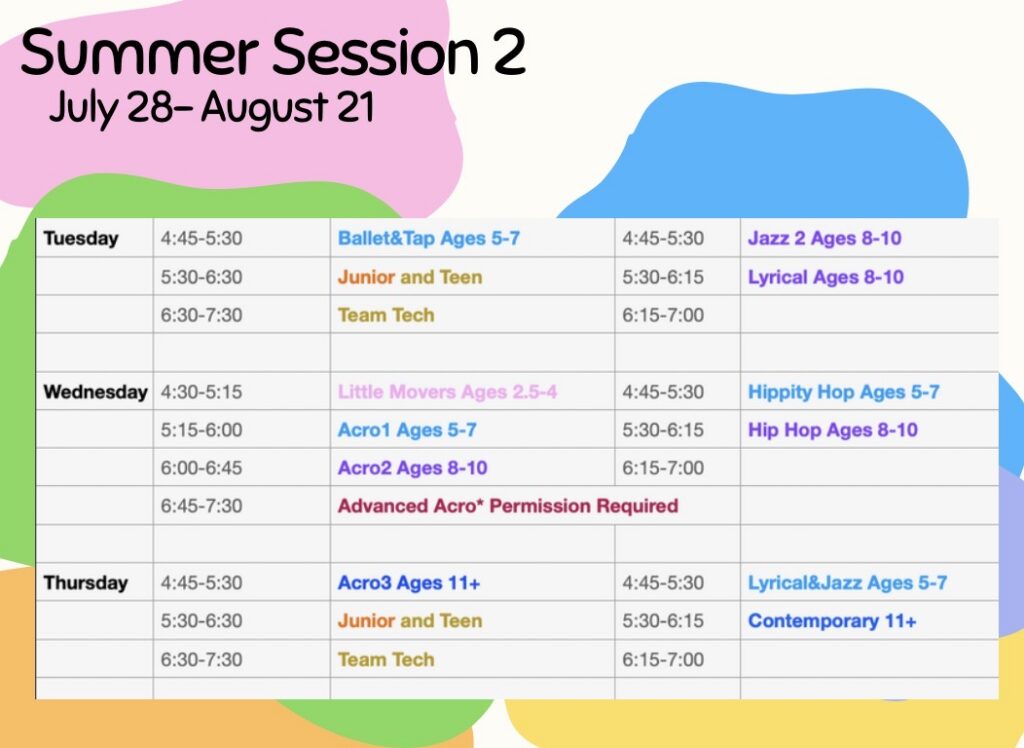 Summer Session 2
July 28– August 21

| | | | | |
|---|---|---|---|---|
| Tuesday | 4:45-5:30 | Ballet&Tap Ages 5-7 | 4:45-5:30 | Jazz 2 Ages 8-10 |
| | 5:30-6:30 | Junior and Teen | 5:30-6:15 | Lyrical Ages 8-10 |
| | 6:30-7:30 | Team Tech | 6:15-7:00 | |
| | | | | |
| Wednesday | 4:30-5:15 | Little Movers Ages 2.5-4 | 4:45-5:30 | Hippity Hop Ages 5-7 |
| | 5:15-6:00 | Acro1 Ages 5-7 | 5:30-6:15 | Hip Hop Ages 8-10 |
| | 6:00-6:45 | Acro2 Ages 8-10 | 6:15-7:00 | |
| | 6:45-7:30 | Advanced Acro* Permission Required | | |
| | | | | |
| Thursday | 4:45-5:30 | Acro3 Ages 11+ | 4:45-5:30 | Lyrical&Jazz Ages 5-7 |
| | 5:30-6:30 | Junior and Teen | 5:30-6:15 | Contemporary 11+ |
| | 6:30-7:30 | Team Tech | 6:15-7:00 | |